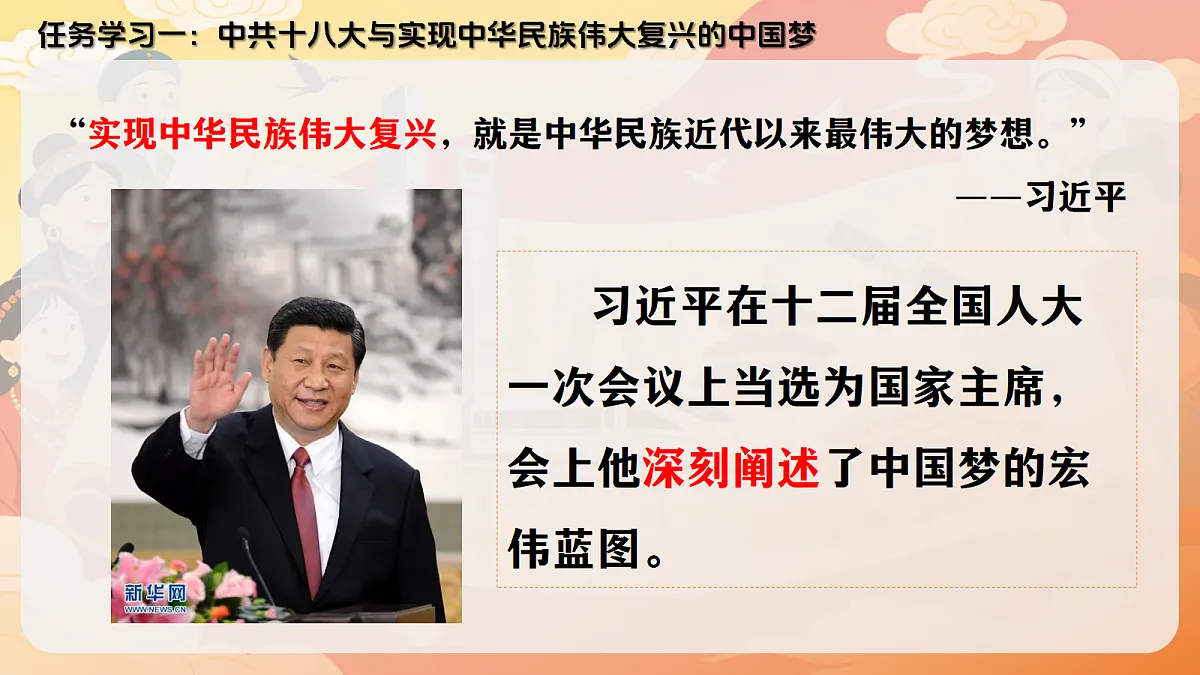 任务学习一：中共十八大与实现中华民族伟大复兴的中国梦

“实现中华民族伟大复兴，就是中华民族近代以来最伟大的梦想。”

——习近平

新华网
WWW.NEWS.CN

习近平在十二届全国人大一次会议上当选为国家主席，会上他深刻阐述了中国梦的宏伟蓝图。